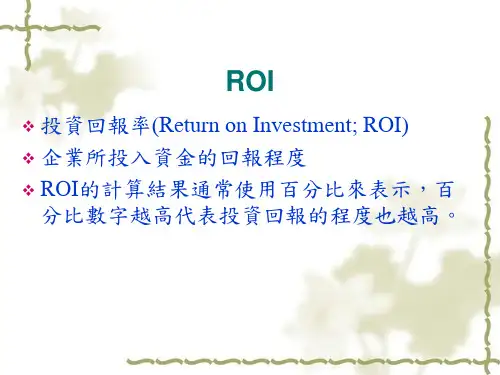 ROI

❖ 投資回報率(Return on Investment; ROI)

❖ 企業所投入資金的回報程度

❖ ROI的計算結果通常使用百分比來表示，百分比數字越高代表投資回報的程度也越高。